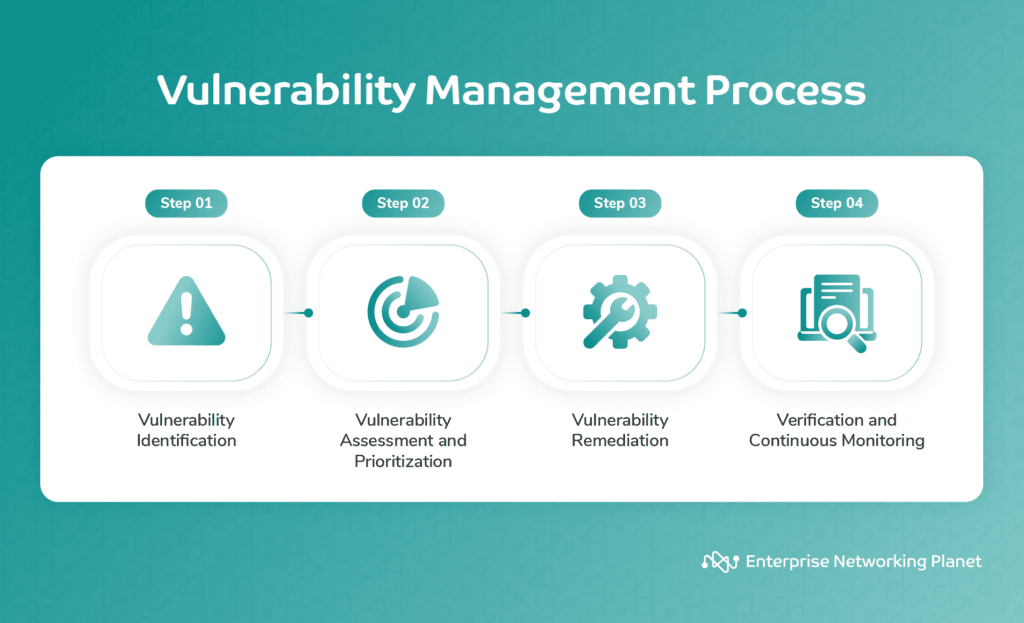 Vulnerability Management Process

Step 01

Vulnerability Identification

Step 02

Vulnerability Assessment and Prioritization

Step 03

Vulnerability Remediation

Step 04

Verification and Continuous Monitoring

Enterprise Networking Planet